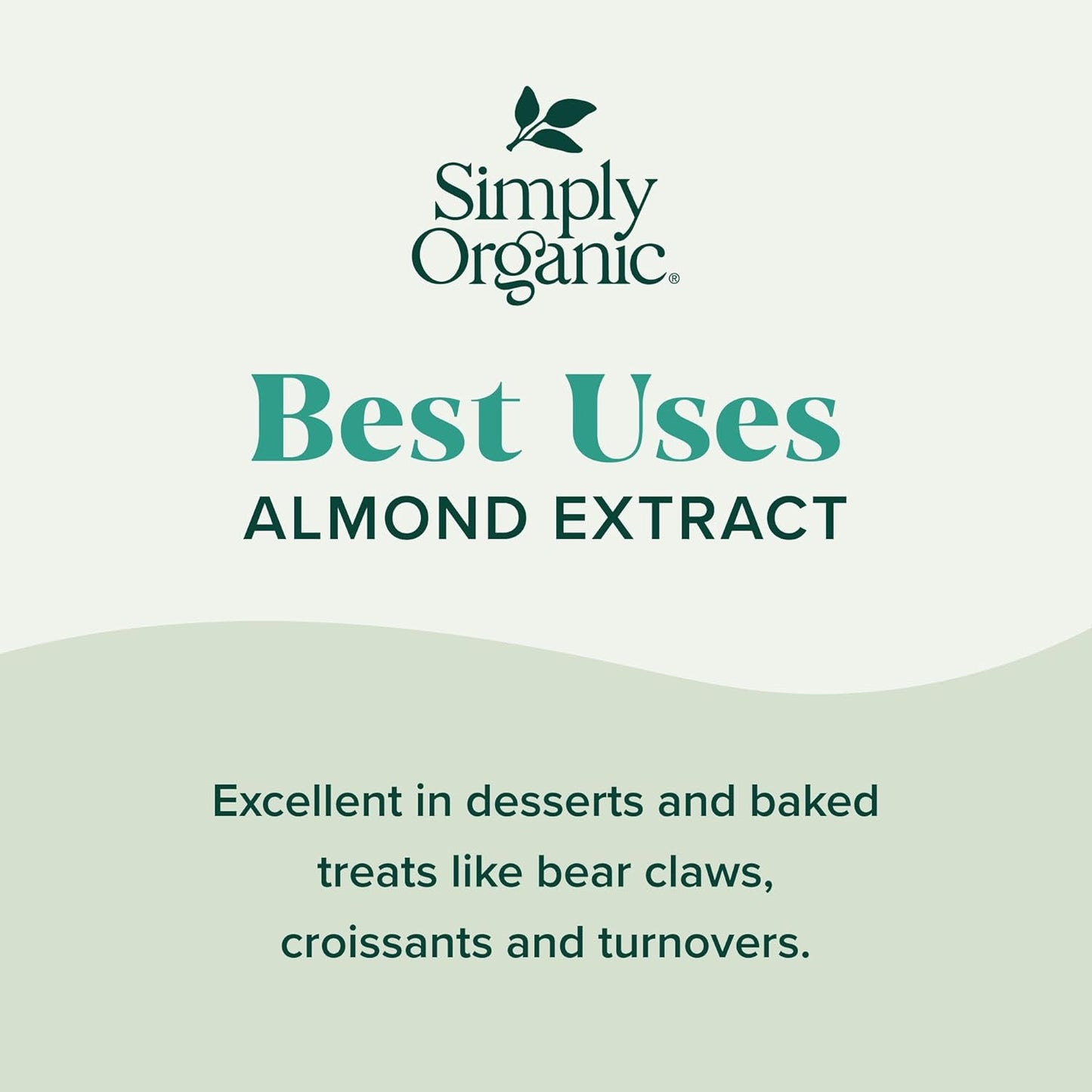 Simply Organic®

Best Uses
ALMOND EXTRACT

Excellent in desserts and baked treats like bear claws, croissants and turnovers.